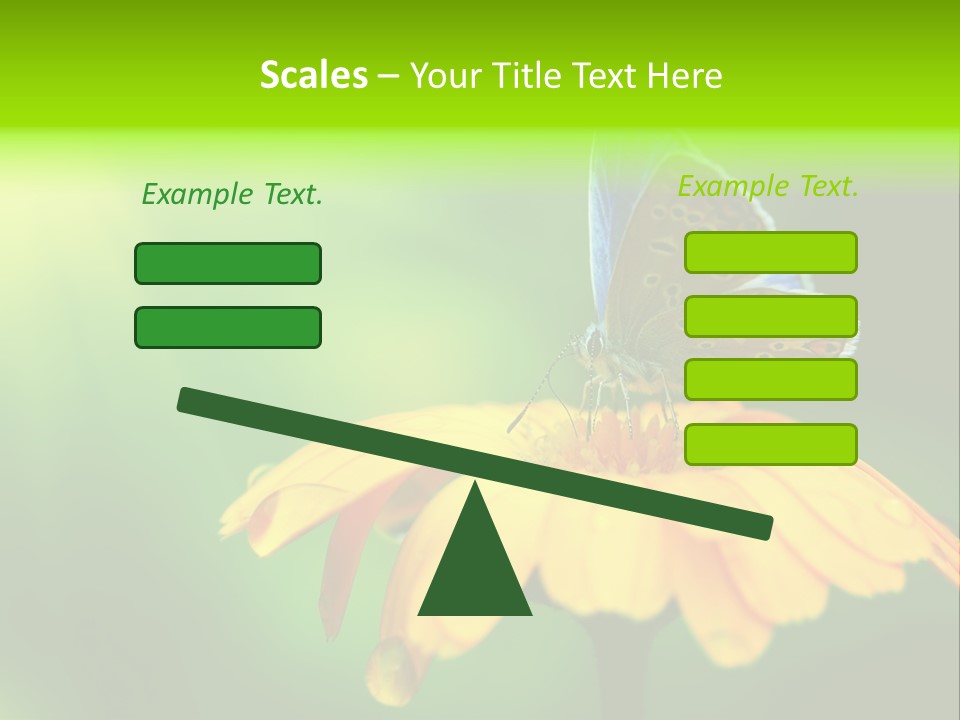 Scales – Your Title Text Here

Example Text.

Example Text.